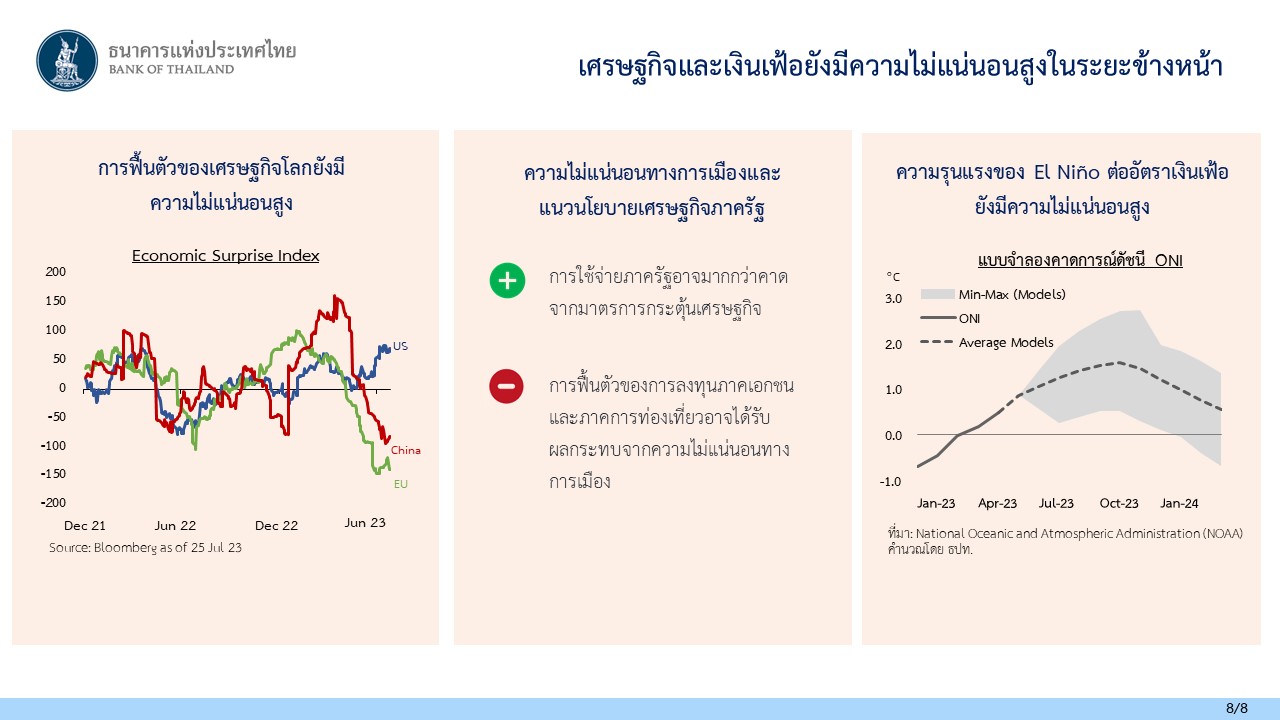 ธนาคารแห่งประเทศไทย
BANK OF THAILAND

เศรษฐกิจและเงินเฟ้อยังมีความไม่แน่นอนสูงในระยะข้างหน้า

การฟื้นตัวของเศรษฐกิจโลกยังมีความไม่แน่นอนสูง

Economic Surprise Index

200
150
100
50
0
-50
-100
-150
-200

US
China
EU

Dec 21
Jun 22
Dec 22
Jun 23

Source: Bloomberg as of 25 Jul 23

ความไม่แน่นอนทางการเมืองและแนวนโยบายเศรษฐกิจภาครัฐ

การใช้จ่ายภาครัฐอาจมากกว่าคาดจากมาตรการกระตุ้นเศรษฐกิจ

การฟื้นตัวของการลงทุนภาคเอกชนและภาคการท่องเที่ยวอาจได้รับผลกระทบจากความไม่แน่นอนทางการเมือง

ความรุนแรงของ El Niño ต่ออัตราเงินเฟ้อยังมีความไม่แน่นอนสูง

แบบจำลองคาดการณ์ดัชนี ONI

°C
3.0
2.0
1.0
0.0
-1.0

Min-Max (Models)
ONI
Average Models

Jan-23
Apr-23
Jul-23
Oct-23
Jan-24

ที่มา: National Oceanic and Atmospheric Administration (NOAA) คำนวณโดย ธปท.

8/8